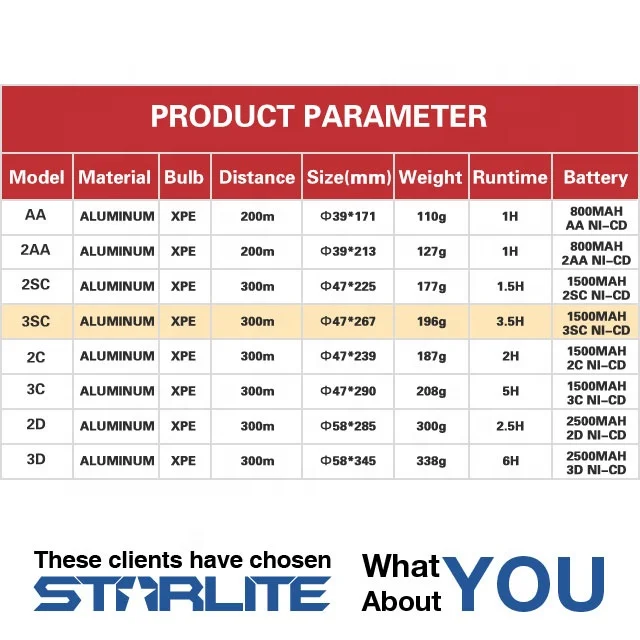 PRODUCT PARAMETER

| Model | Material | Bulb | Distance | Size(mm) | Weight | Runtime | Battery |
|---|---|---|---|---|---|---|---|
| AA | ALUMINUM | XPE | 200m | Φ39*171 | 110g | 1H | 800MAH AA NI-CD |
| 2AA | ALUMINUM | XPE | 200m | Φ39*213 | 127g | 1H | 800MAH 2AA NI-CD |
| 2SC | ALUMINUM | XPE | 300m | Φ47*225 | 177g | 1.5H | 1500MAH 2SC NI-CD |
| 3SC | ALUMINUM | XPE | 300m | Φ47*267 | 196g | 3.5H | 1500MAH 3SC NI-CD |
| 2C | ALUMINUM | XPE | 300m | Φ47*239 | 187g | 2H | 1500MAH 2C NI-CD |
| 3C | ALUMINUM | XPE | 300m | Φ47*290 | 208g | 5H | 1500MAH 3C NI-CD |
| 2D | ALUMINUM | XPE | 300m | Φ58*285 | 300g | 2.5H | 2500MAH 2D NI-CD |
| 3D | ALUMINUM | XPE | 300m | Φ58*345 | 338g | 6H | 2500MAH 3D NI-CD |

These clients have chosen
STARLITE

What About YOU